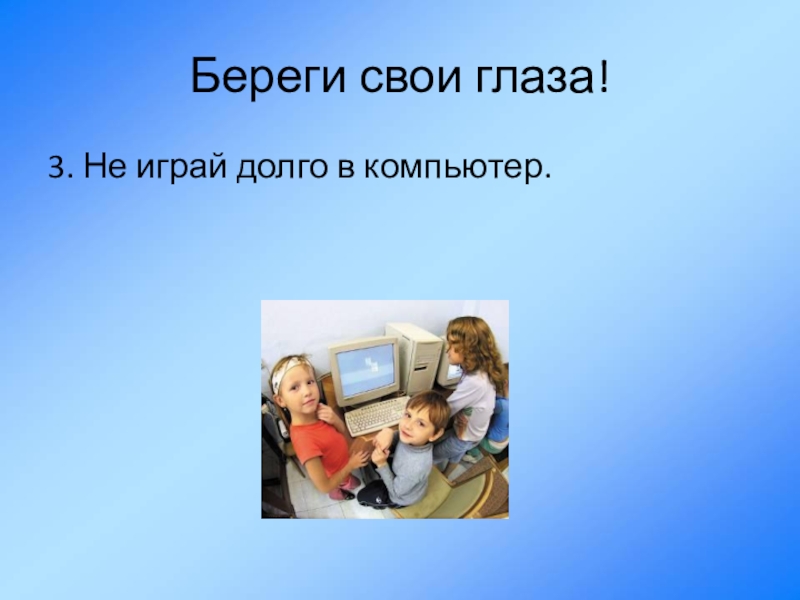 Береги свои глаза!

3. Не играй долго в компьютер.